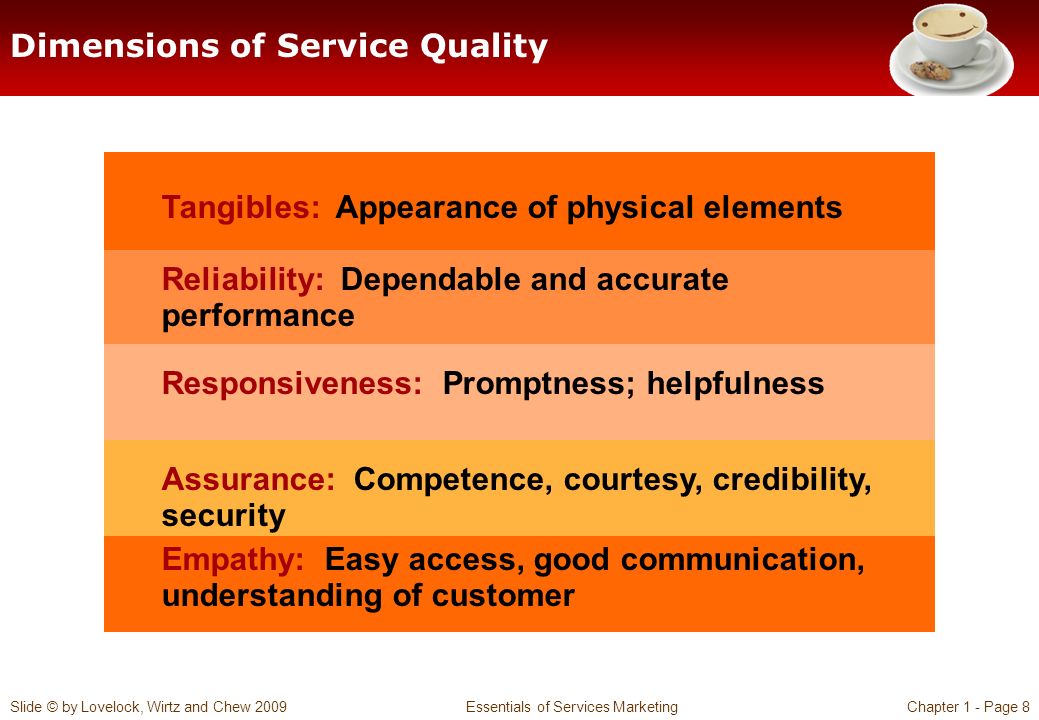 Dimensions of Service Quality

Tangibles: Appearance of physical elements

Reliability: Dependable and accurate performance

Responsiveness: Promptness; helpfulness

Assurance: Competence, courtesy, credibility, security

Empathy: Easy access, good communication, understanding of customer

Slide © by Lovelock, Wirtz and Chew 2009

Essentials of Services Marketing

Chapter 1 - Page 8